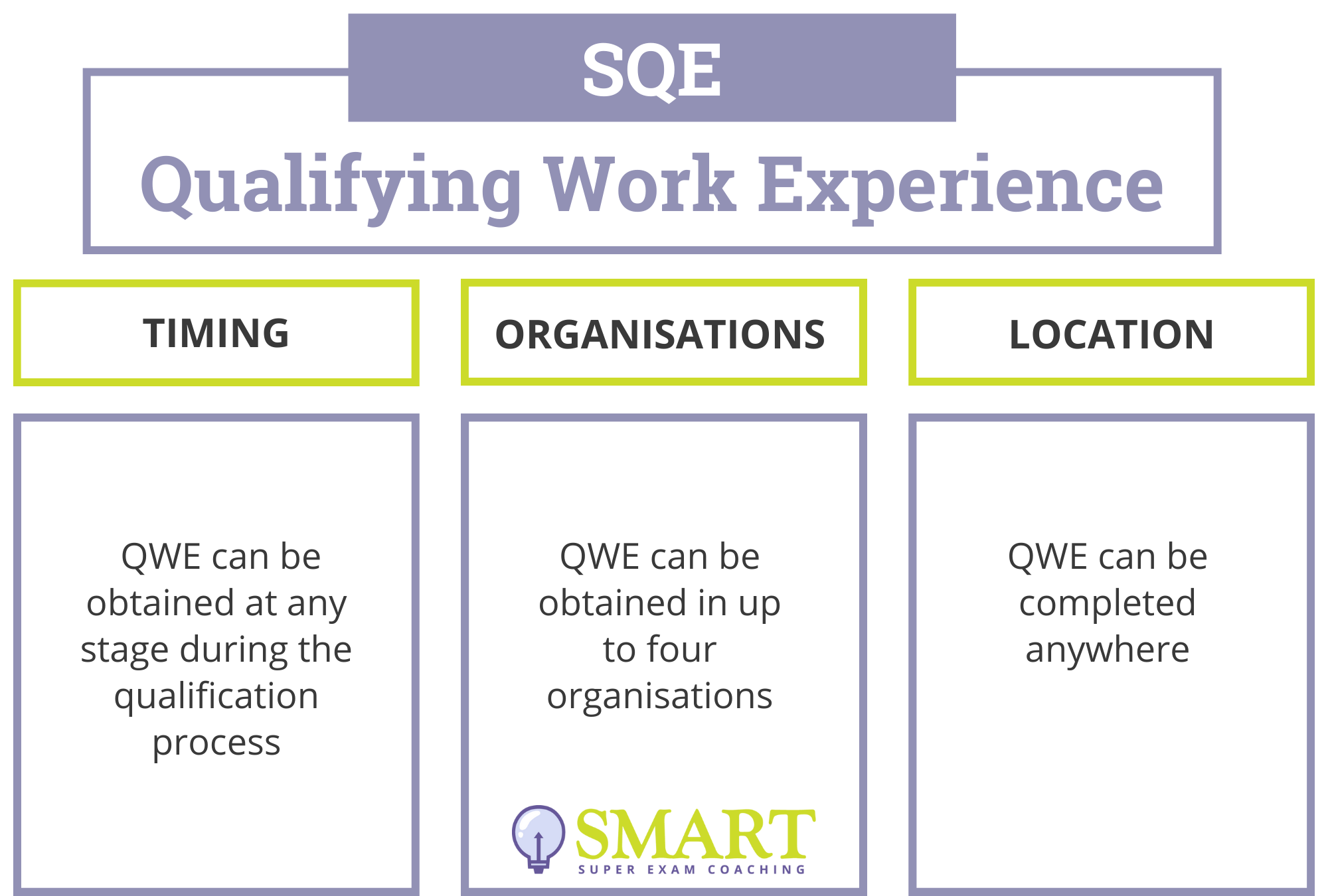 SQE

Qualifying Work Experience

TIMING

QWE can be obtained at any stage during the qualification process

ORGANISATIONS

QWE can be obtained in up to four organisations

SMART
SUPER EXAM COACHING

LOCATION

QWE can be completed anywhere